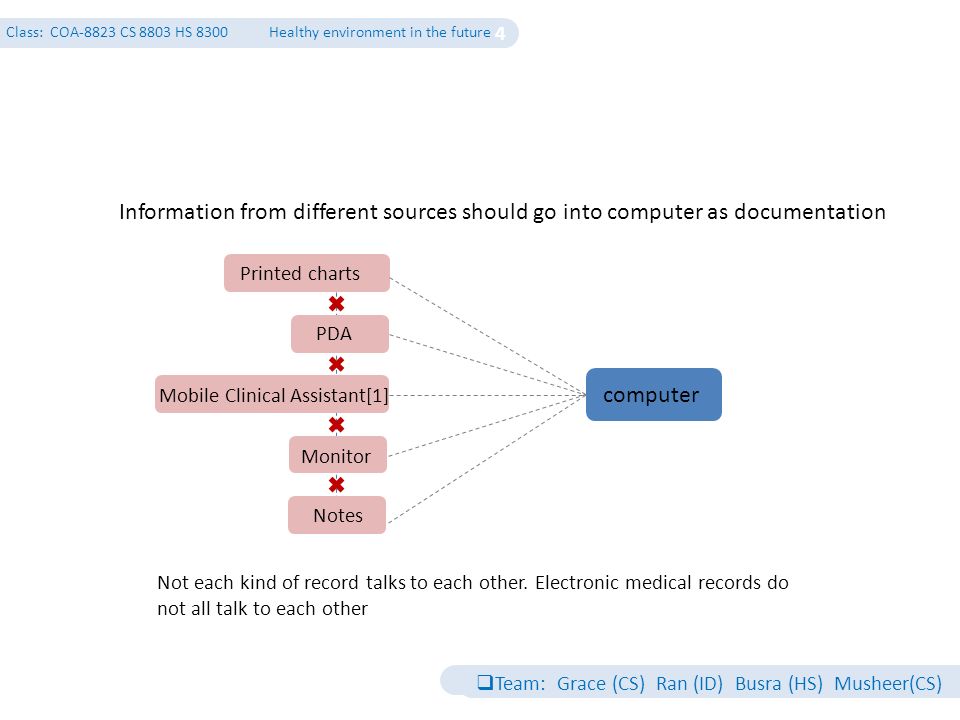 Class: COA-8823 CS 8803 HS 8300 Healthy environment in the future 4

Information from different sources should go into computer as documentation

Printed charts

PDA

Mobile Clinical Assistant[1]

Monitor

Notes

computer

Not each kind of record talks to each other. Electronic medical records do not all talk to each other

Team: Grace (CS) Ran (ID) Busra (HS) Musheer(CS)